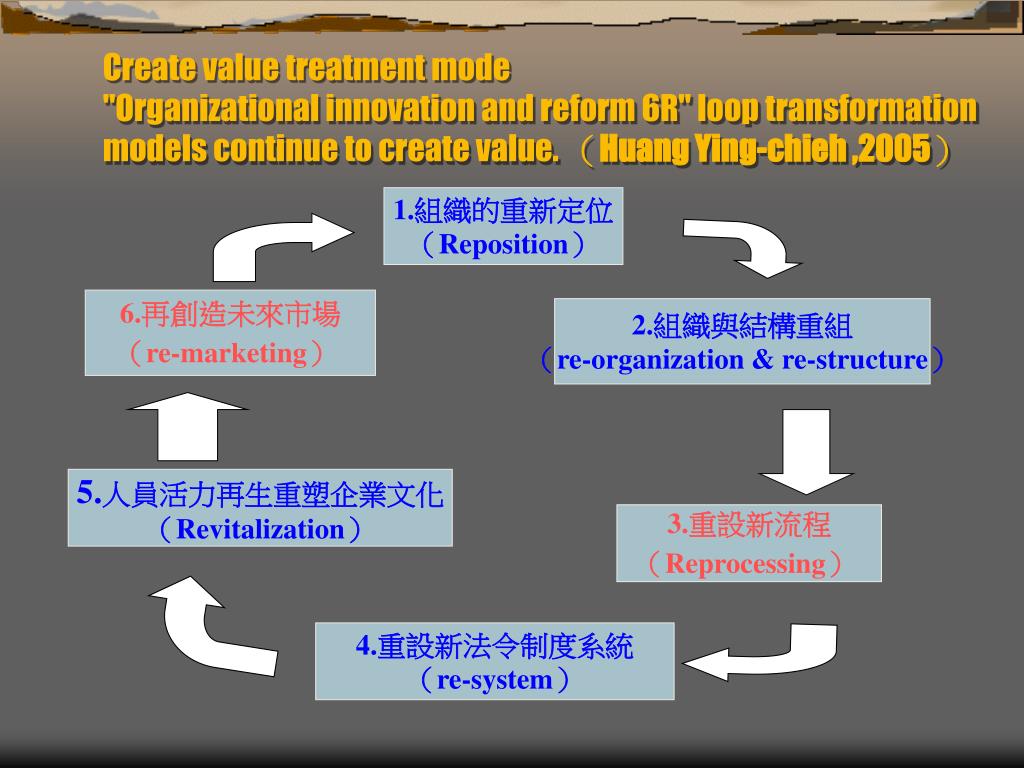 Create value treatment mode
"Organizational innovation and reform 6R" loop transformation models continue to create value. （Huang Ying-chieh ,2005）

1.組織的重新定位
（Reposition）

2.組織與結構重組
（re-organization & re-structure）

3.重設新流程
（Reprocessing）

4.重設新法令制度系統
（re-system）

5.人員活力再生重塑企業文化
（Revitalization）

6.再創造未來市場
（re-marketing）